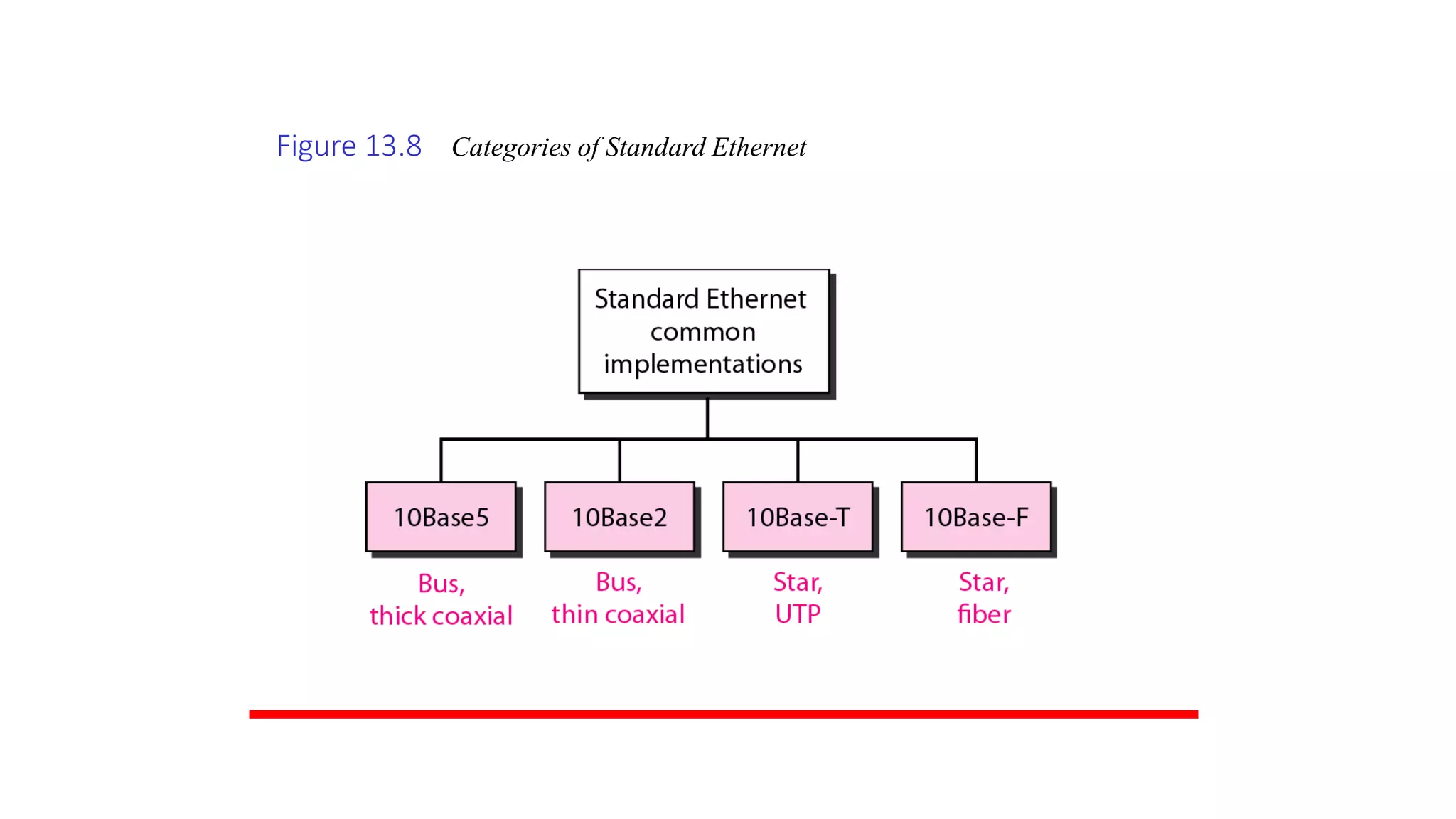 Figure 13.8 Categories of Standard Ethernet

Standard Ethernet common implementations

10Base5

10Base2

10Base-T

10Base-F

Bus, thick coaxial

Bus, thin coaxial

Star, UTP

Star, fiber